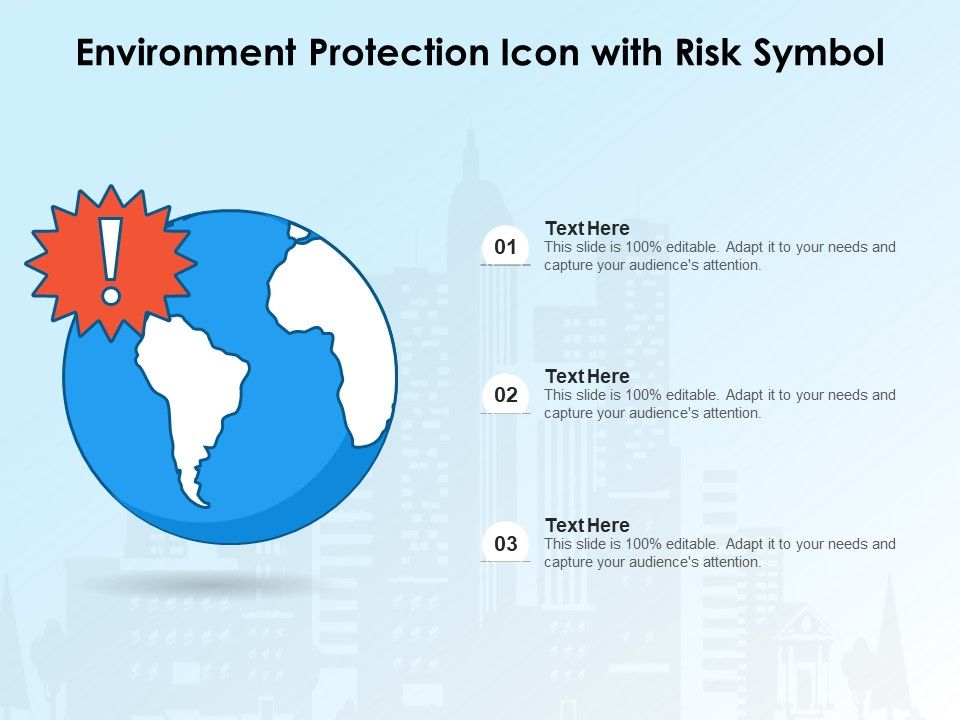 Environment Protection Icon with Risk Symbol

!

01
Text Here
This slide is 100% editable. Adapt it to your needs and capture your audience's attention.

02
Text Here
This slide is 100% editable. Adapt it to your needs and capture your audience's attention.

03
Text Here
This slide is 100% editable. Adapt it to your needs and capture your audience's attention.